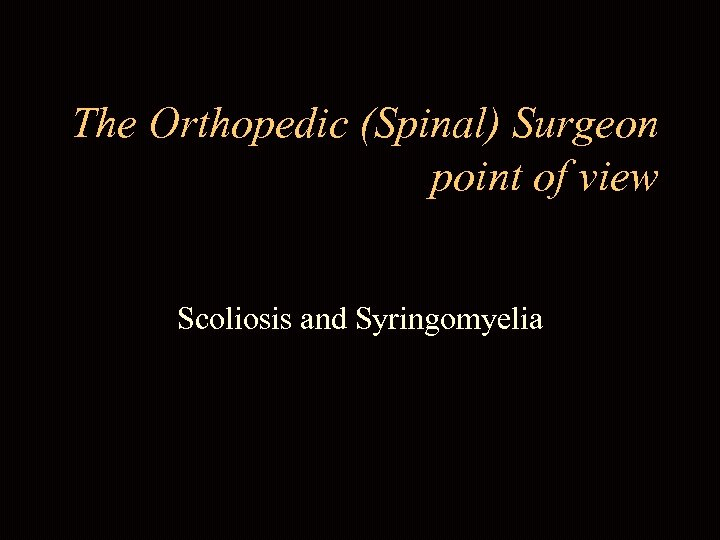 The Orthopedic (Spinal) Surgeon point of view

Scoliosis and Syringomyelia